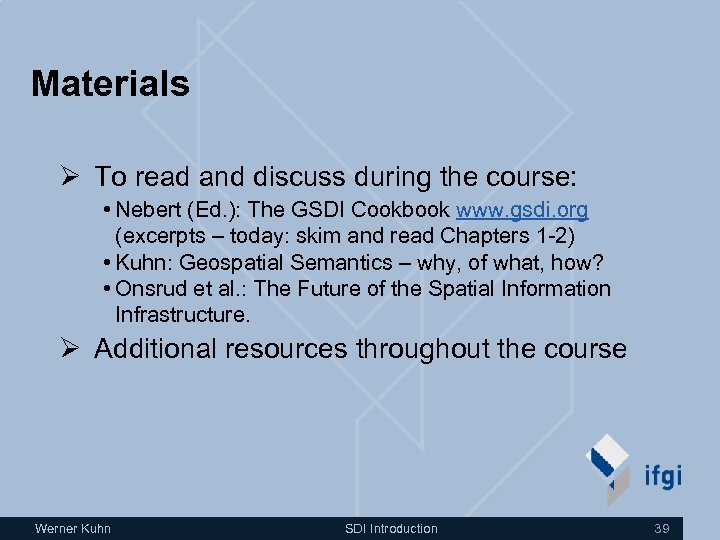 Materials

➢ To read and discuss during the course:

• Nebert (Ed.): The GSDI Cookbook www.gsdi.org (excerpts – today: skim and read Chapters 1-2)
• Kuhn: Geospatial Semantics – why, of what, how?
• Onsrud et al.: The Future of the Spatial Information Infrastructure.

➢ Additional resources throughout the course

ifgi

Werner Kuhn SDI Introduction 39